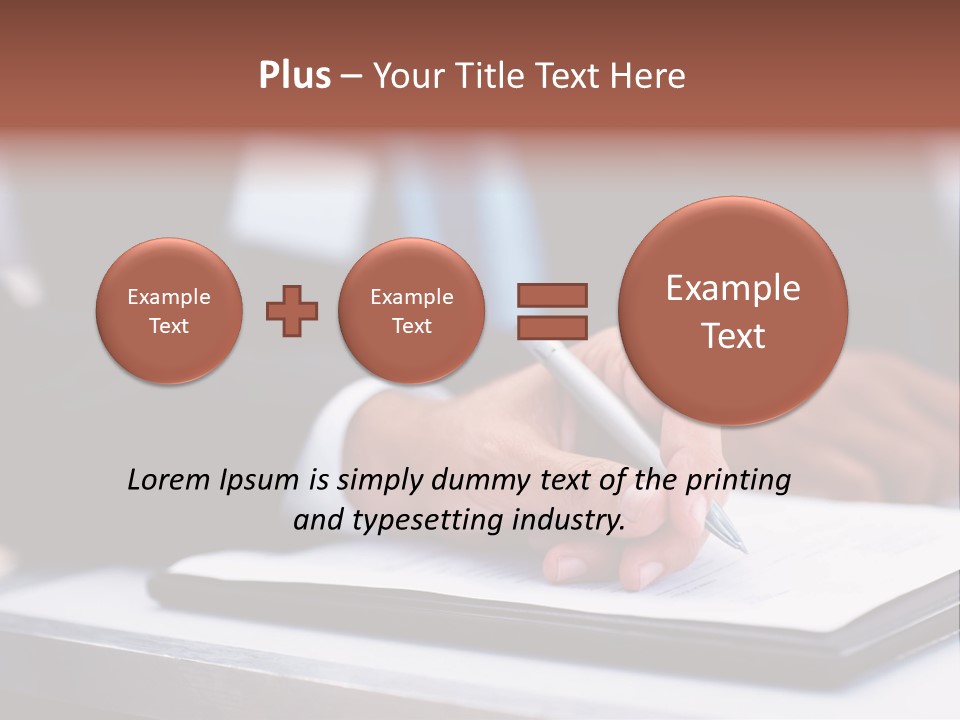 Plus – Your Title Text Here

Example Text

Example Text

Example Text

Lorem Ipsum is simply dummy text of the printing and typesetting industry.